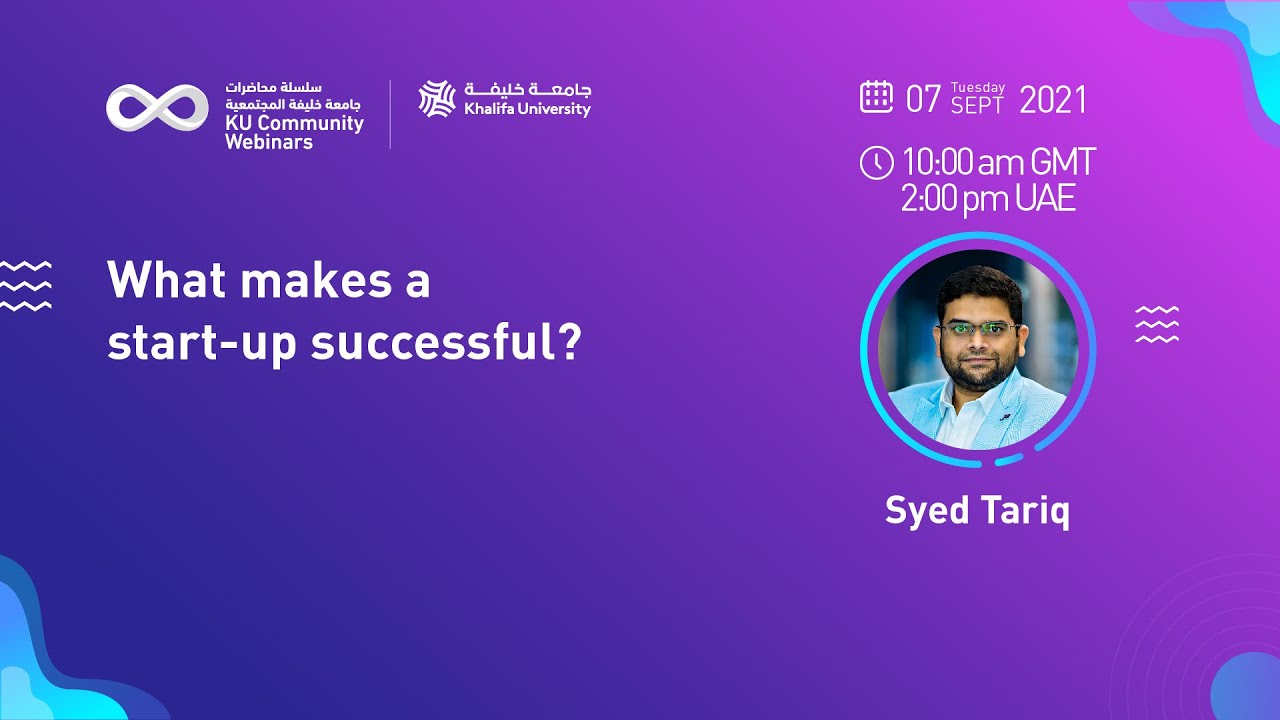 سلسلة محاضرات
جامعة خليفة المجتمعية
KU Community Webinars

جامعة خليفة
Khalifa University

07 Tuesday SEPT 2021

10:00 am GMT
2:00 pm UAE

What makes a start-up successful?

Syed Tariq